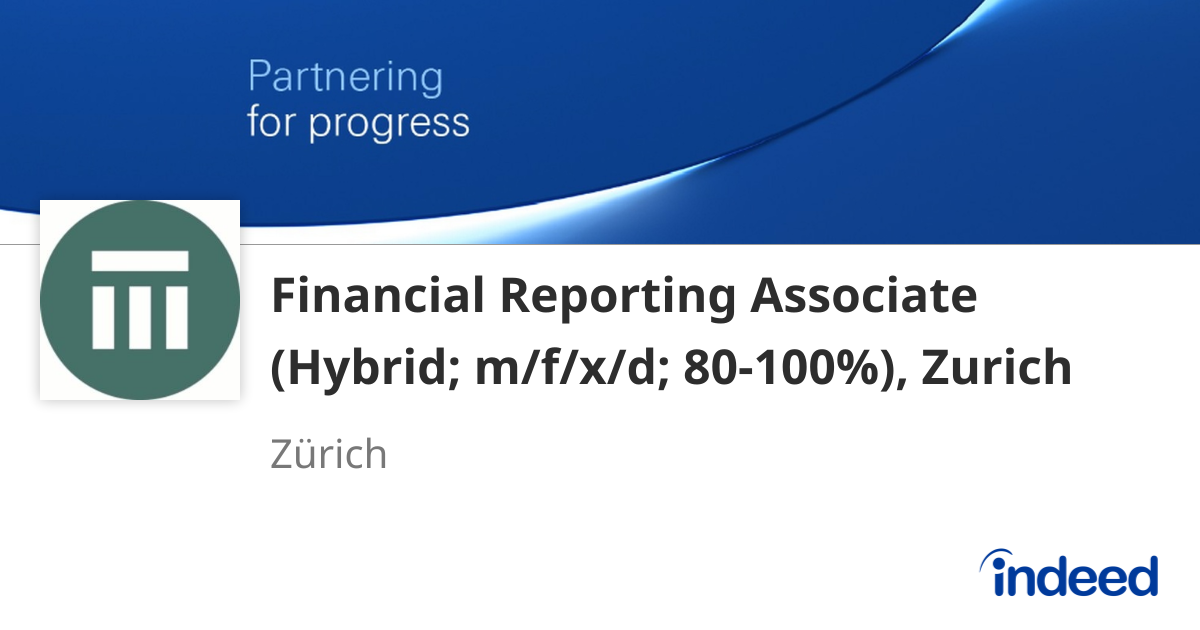 Partnering
for progress

Financial Reporting Associate (Hybrid; m/f/x/d; 80-100%), Zurich

Zürich

indeed